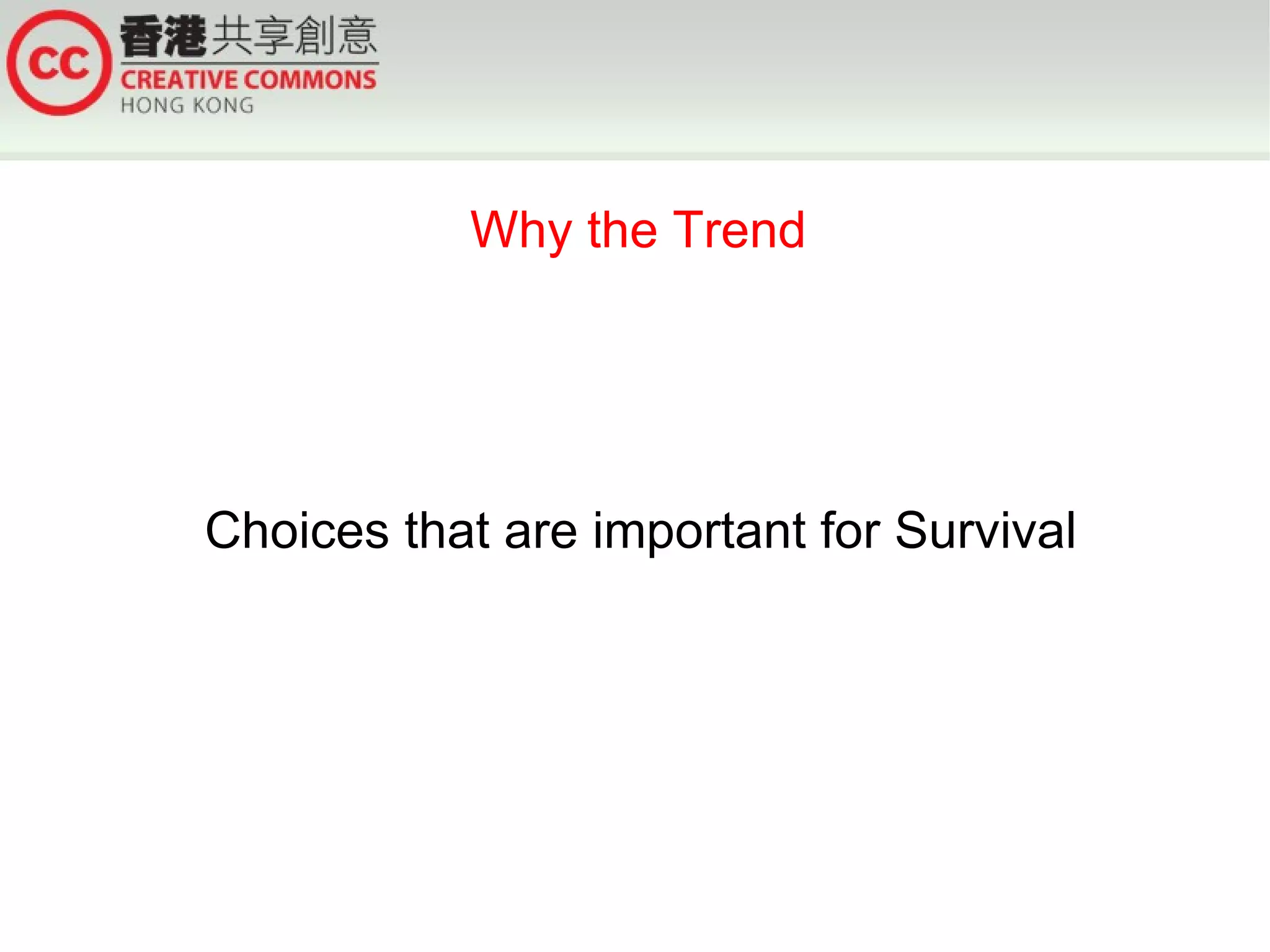 cc 香港共享創意
CREATIVE COMMONS
HONG KONG

Why the Trend

Choices that are important for Survival